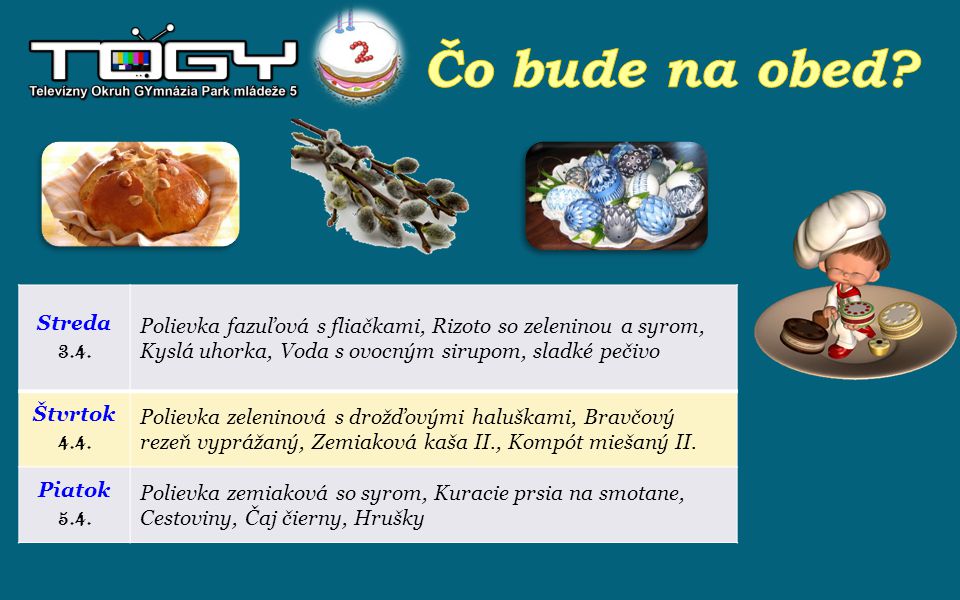 TOGY
Televízny Okruh GYmnázia Park mládeže 5

2

Čo bude na obed?

| Streda 3.4. | Polievka fazuľová s fliačkami, Rizoto so zeleninou a syrom, Kyslá uhorka, Voda s ovocným sirupom, sladké pečivo |
|---|---|
| Štvrtok 4.4. | Polievka zeleninová s drožďovými haluškami, Bravčový rezeň vyprážaný, Zemiaková kaša II., Kompót miešaný II. |
| Piatok 5.4. | Polievka zemiaková so syrom, Kuracie prsia na smotane, Cestoviny, Čaj čierny, Hrušky |